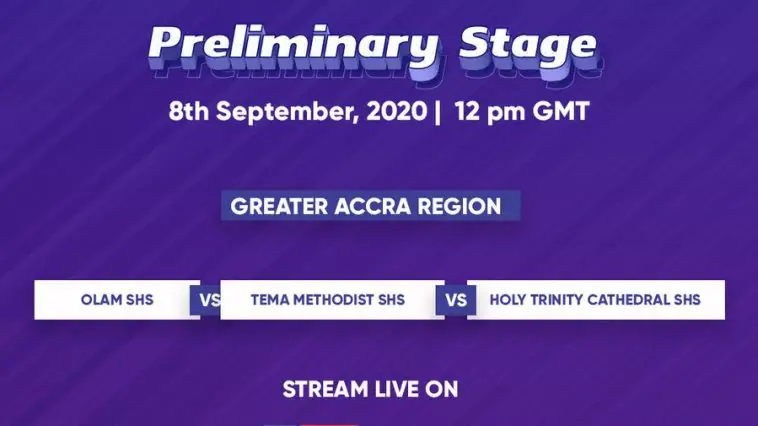 Preliminary Stage

8th September, 2020 | 12 pm GMT

GREATER ACCRA REGION

OLAM SHS VS TEMA METHODIST SHS VS HOLY TRINITY CATHEDRAL SHS

STREAM LIVE ON